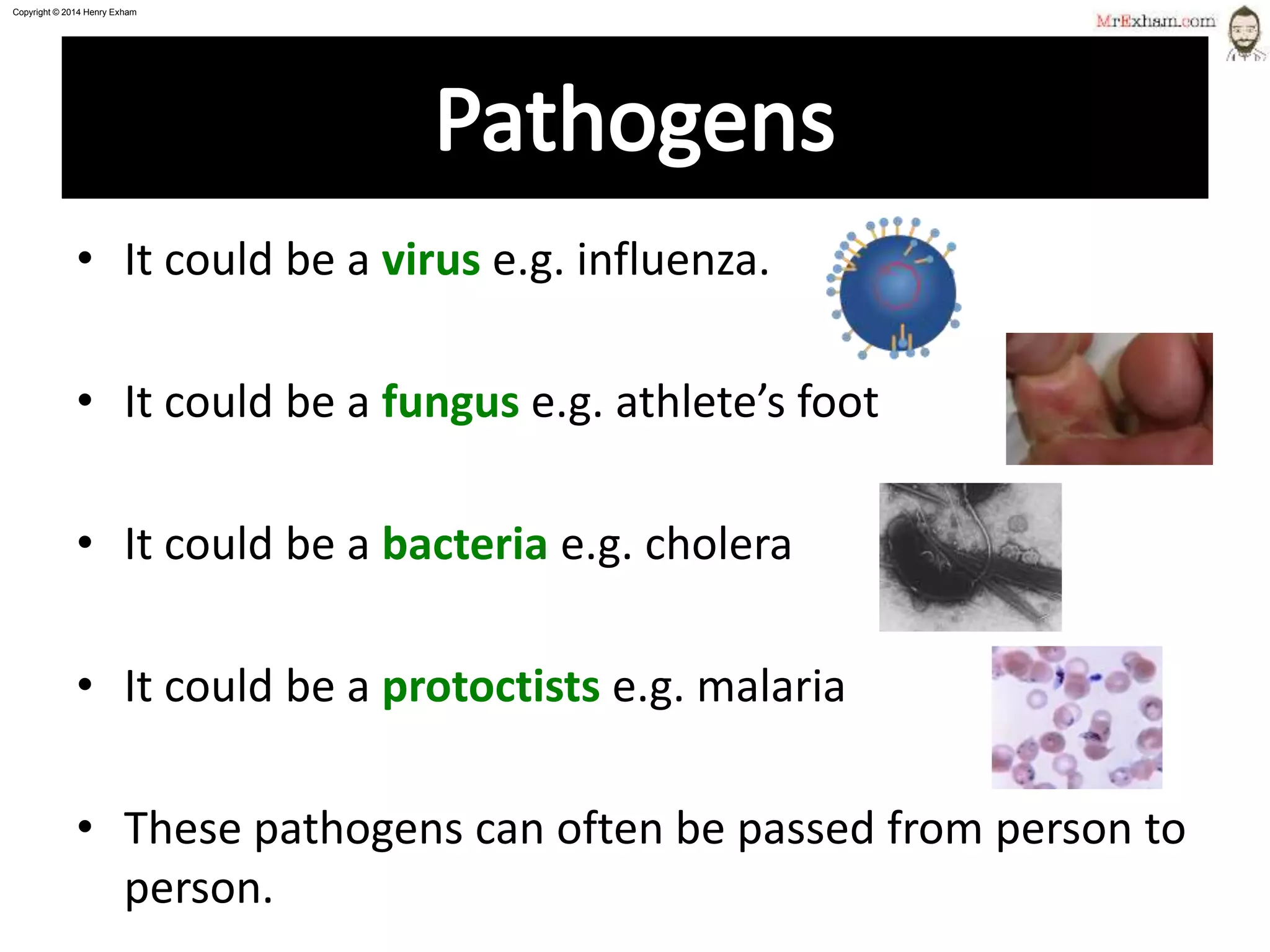 Copyright © 2014 Henry Exham

MrExham.com

Pathogens

• It could be a virus e.g. influenza.

• It could be a fungus e.g. athlete's foot

• It could be a bacteria e.g. cholera

• It could be a protoctists e.g. malaria

• These pathogens can often be passed from person to person.